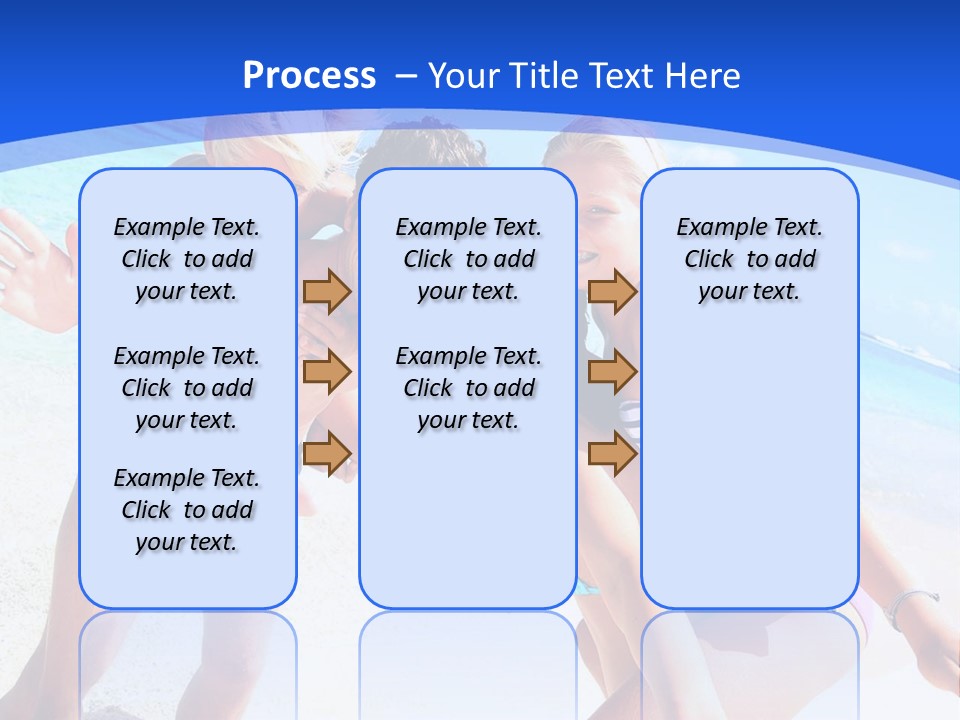 Process – Your Title Text Here

Example Text. Click to add your text.

Example Text. Click to add your text.

Example Text. Click to add your text.

Example Text. Click to add your text.

Example Text. Click to add your text.

Example Text. Click to add your text.